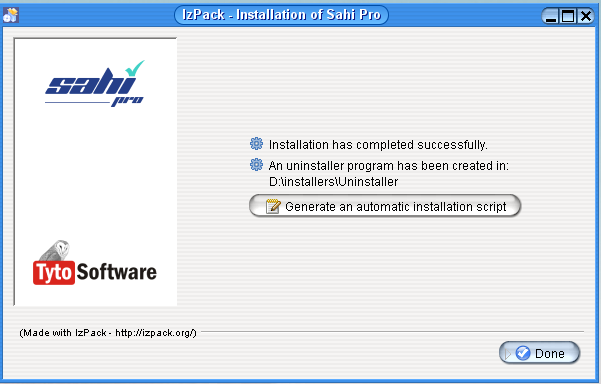 IzPack - Installation of Sahi Pro

sahi pro

Tyto Software

Installation has completed successfully.

An uninstaller program has been created in: D:\installers\Uninstaller

Generate an automatic installation script

(Made with IzPack - http://izpack.org/)

Done